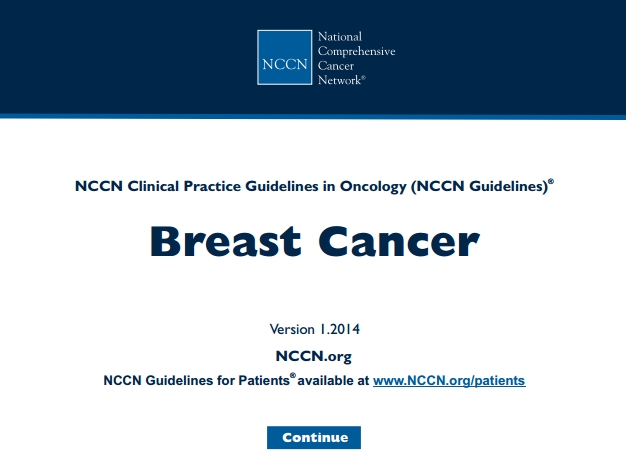 NCCN National Comprehensive Cancer Network®

NCCN Clinical Practice Guidelines in Oncology (NCCN Guidelines)®

Breast Cancer

Version 1.2014

NCCN.org

NCCN Guidelines for Patients® available at www.NCCN.org/patients

Continue